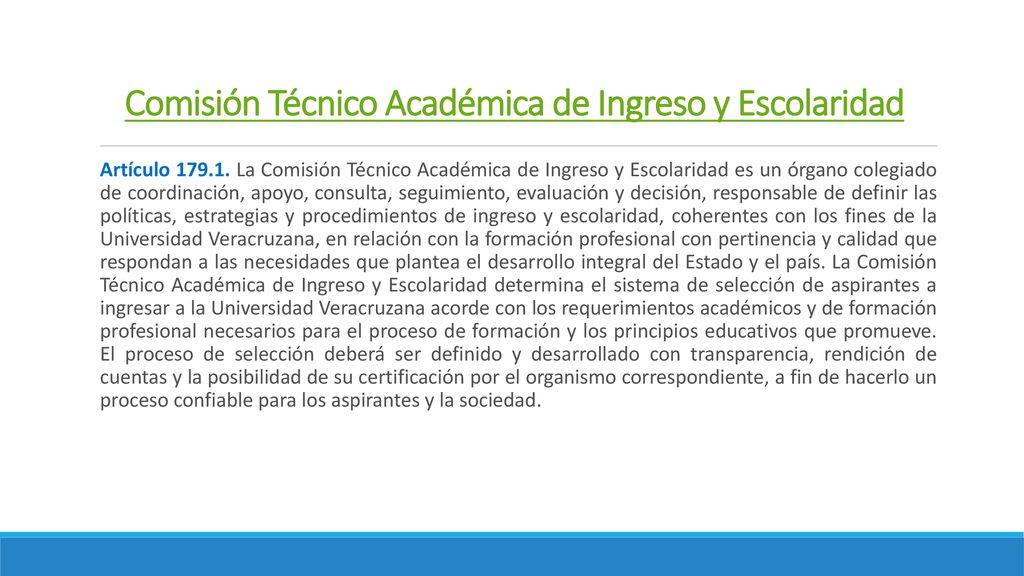 Comisión Técnico Académica de Ingreso y Escolaridad

Artículo 179.1. La Comisión Técnico Académica de Ingreso y Escolaridad es un órgano colegiado de coordinación, apoyo, consulta, seguimiento, evaluación y decisión, responsable de definir las políticas, estrategias y procedimientos de ingreso y escolaridad, coherentes con los fines de la Universidad Veracruzana, en relación con la formación profesional con pertinencia y calidad que respondan a las necesidades que plantea el desarrollo integral del Estado y el país. La Comisión Técnico Académica de Ingreso y Escolaridad determina el sistema de selección de aspirantes a ingresar a la Universidad Veracruzana acorde con los requerimientos académicos y de formación profesional necesarios para el proceso de formación y los principios educativos que promueve. El proceso de selección deberá ser definido y desarrollado con transparencia, rendición de cuentas y la posibilidad de su certificación por el organismo correspondiente, a fin de hacerlo un proceso confiable para los aspirantes y la sociedad.